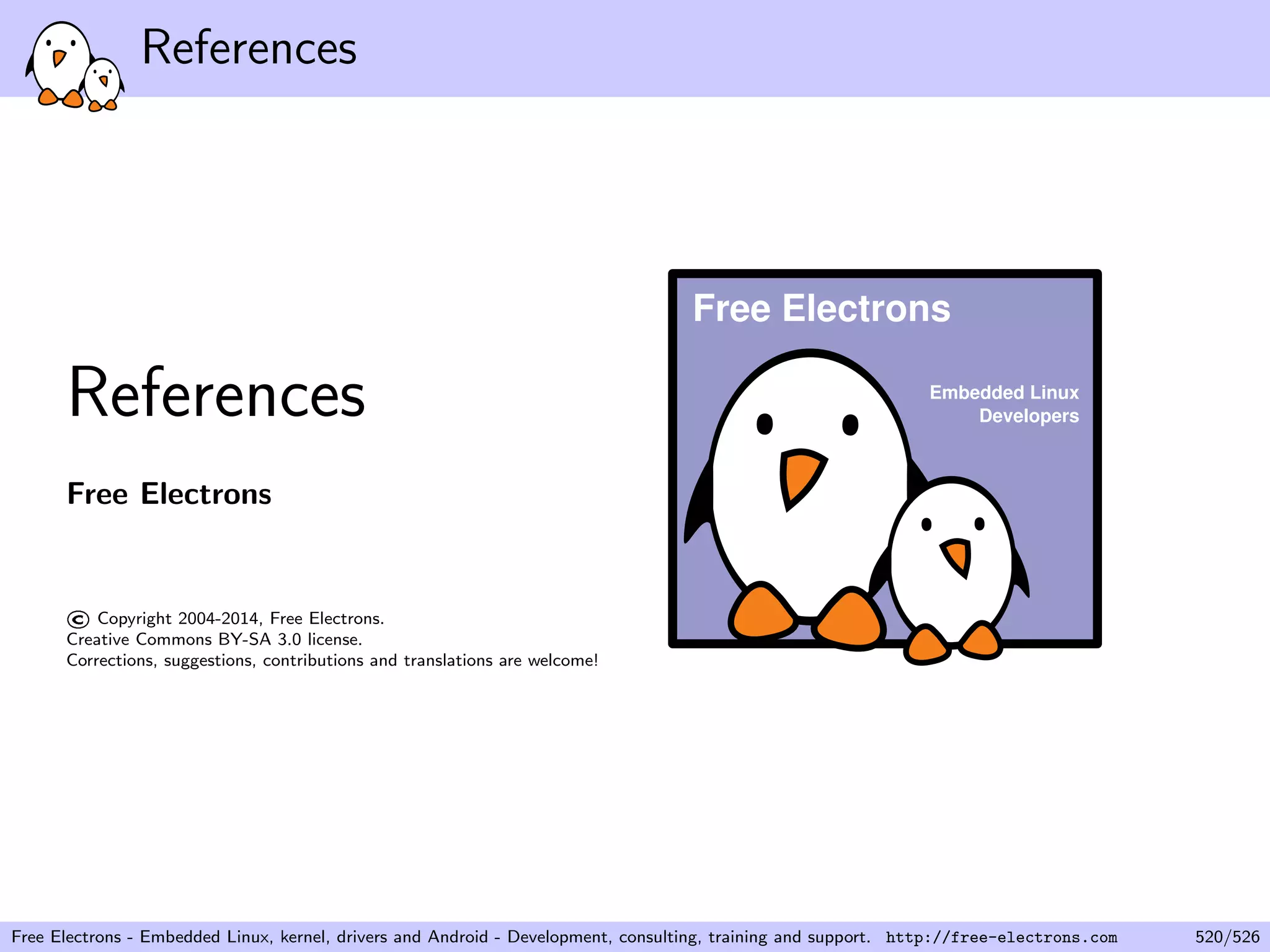 References

References

Free Electrons

© Copyright 2004-2014, Free Electrons.
Creative Commons BY-SA 3.0 license.
Corrections, suggestions, contributions and translations are welcome!

Free Electrons

Embedded Linux Developers

Free Electrons - Embedded Linux, kernel, drivers and Android - Development, consulting, training and support. http://free-electrons.com 520/526